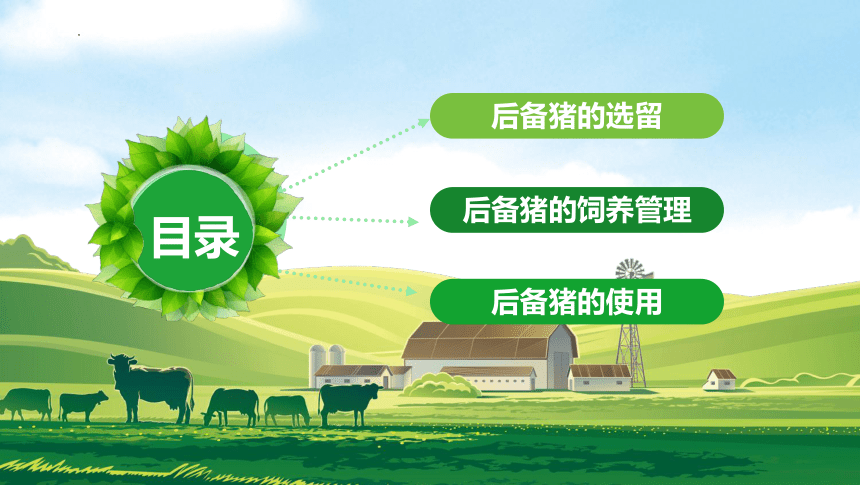 目录

后备猪的选留

后备猪的饲养管理

后备猪的使用